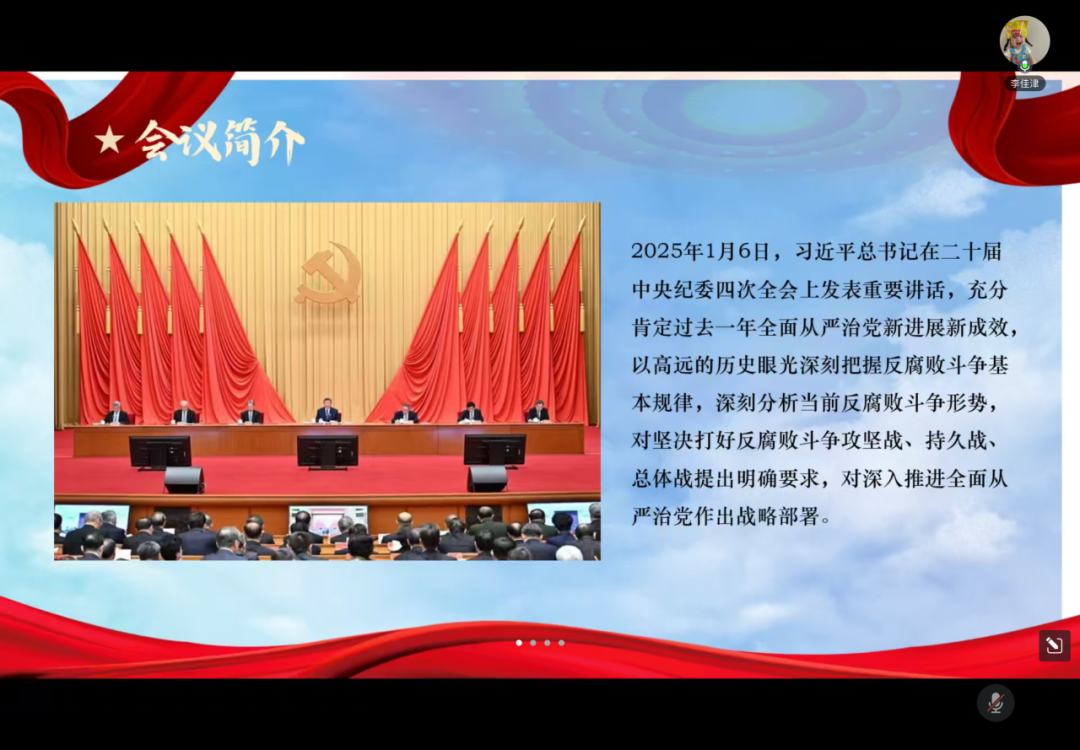 李佳潼

★ 会议简介

2025年1月6日，习近平总书记在二十届中央纪委四次全会上发表重要讲话，充分肯定过去一年全面从严治党新进展新成效，以高远的历史眼光深刻把握反腐败斗争基本规律，深刻分析当前反腐败斗争形势，对坚决打好反腐败斗争攻坚战、持久战、总体战提出明确要求，对深入推进全面从严治党作出战略部署。